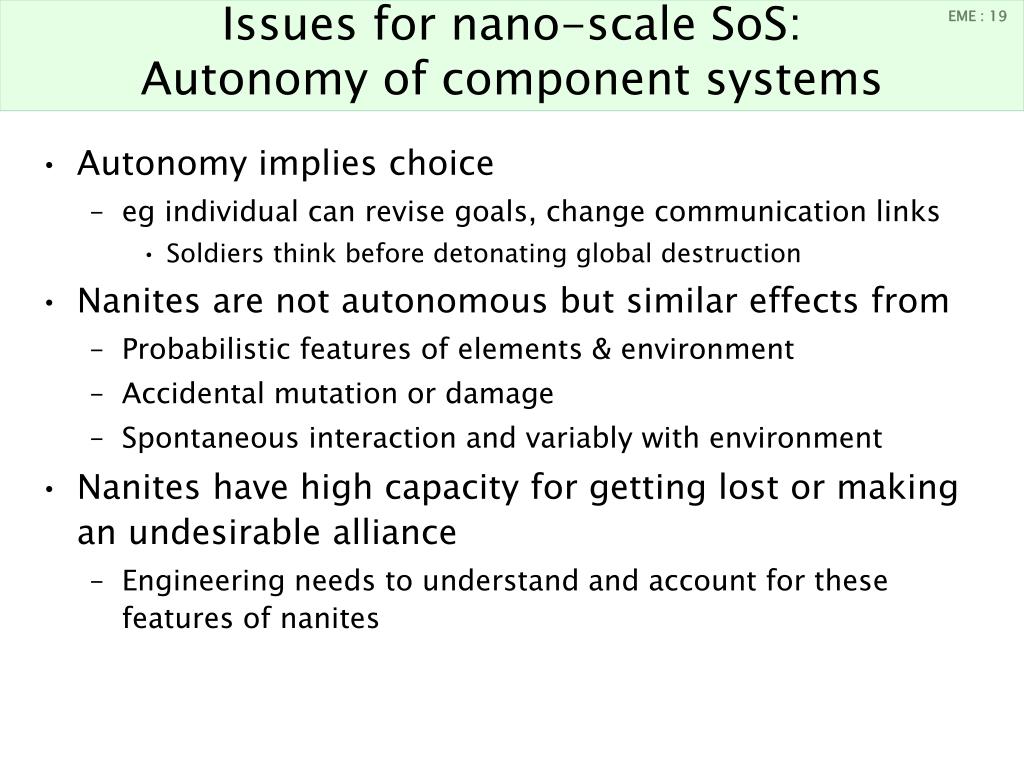 Issues for nano-scale SoS:
Autonomy of component systems

EME : 19

• Autonomy implies choice
– eg individual can revise goals, change communication links
• Soldiers think before detonating global destruction
• Nanites are not autonomous but similar effects from
– Probabilistic features of elements & environment
– Accidental mutation or damage
– Spontaneous interaction and variably with environment
• Nanites have high capacity for getting lost or making an undesirable alliance
– Engineering needs to understand and account for these features of nanites